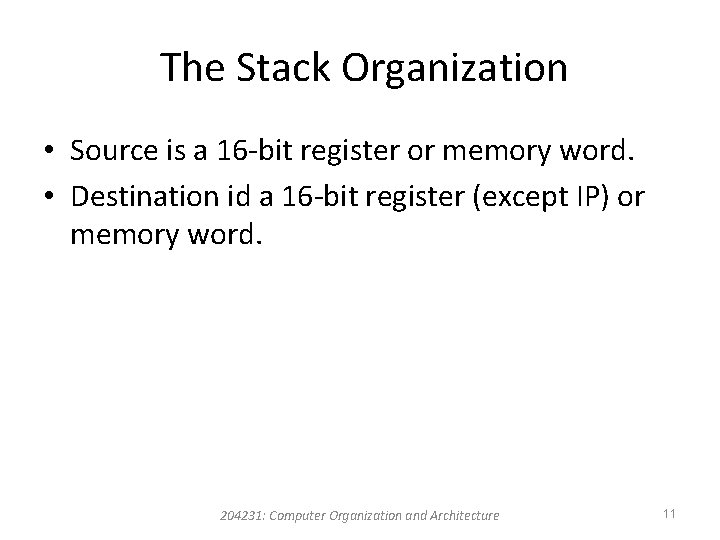 The Stack Organization

• Source is a 16-bit register or memory word.
• Destination id a 16-bit register (except IP) or memory word.

204231: Computer Organization and Architecture

11